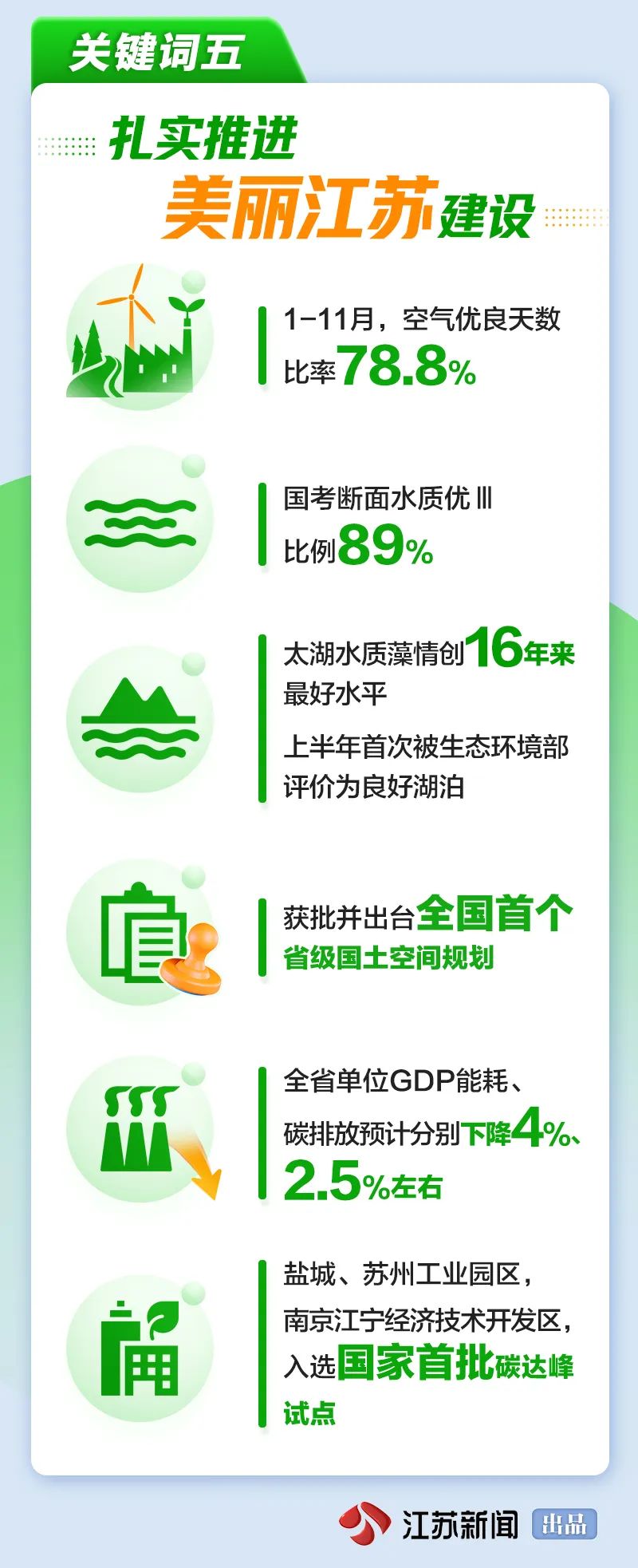 关键词五

扎实推进
美丽江苏建设

1-11月，空气优良天数比率78.8%

国考断面水质优Ⅲ比例89%

太湖水质藻情创16年来最好水平

上半年首次被生态环境部评价为良好湖泊

获批并出台全国首个省级国土空间规划

全省单位GDP能耗、碳排放预计分别下降4%、2.5%左右

盐城、苏州工业园区，南京江宁经济技术开发区，入选国家首批碳达峰试点

江苏新闻 出品